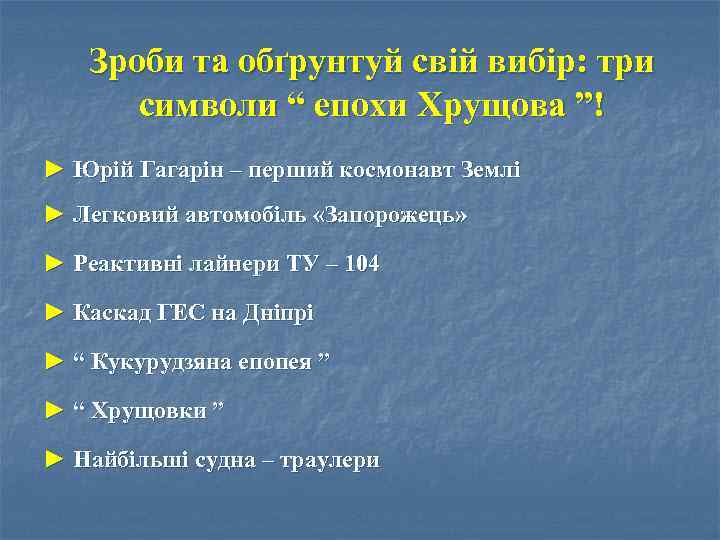 Зроби та обґрунтуй свій вибір: три символи “ епохи Хрущова ”!

► Юрій Гагарін – перший космонавт Землі

► Легковий автомобіль «Запорожець»

► Реактивні лайнери ТУ – 104

► Каскад ГЕС на Дніпрі

► “ Кукурудзяна епопея ”

► “ Хрущовки ”

► Найбільші судна – траулери